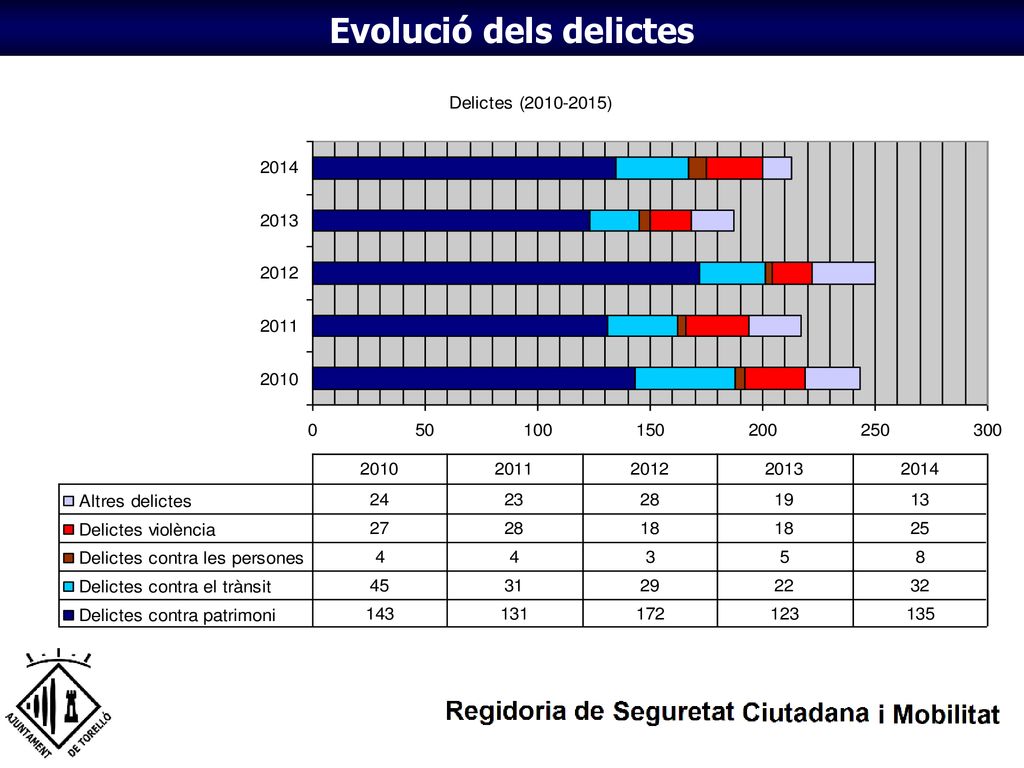 Evolució dels delictes

Delictes (2010-2015)

2014
2013
2012
2011
2010

0 50 100 150 200 250 300

| | 2010 | 2011 | 2012 | 2013 | 2014 |
|---|---|---|---|---|---|
| Altres delictes | 24 | 23 | 28 | 19 | 13 |
| Delictes violència | 27 | 28 | 18 | 18 | 25 |
| Delictes contra les persones | 4 | 4 | 3 | 5 | 8 |
| Delictes contra el trànsit | 45 | 31 | 29 | 22 | 32 |
| Delictes contra patrimoni | 143 | 131 | 172 | 123 | 135 |

AJUNTAMENT DE TORELLÓ

Regidoria de Seguretat Ciutadana i Mobilitat